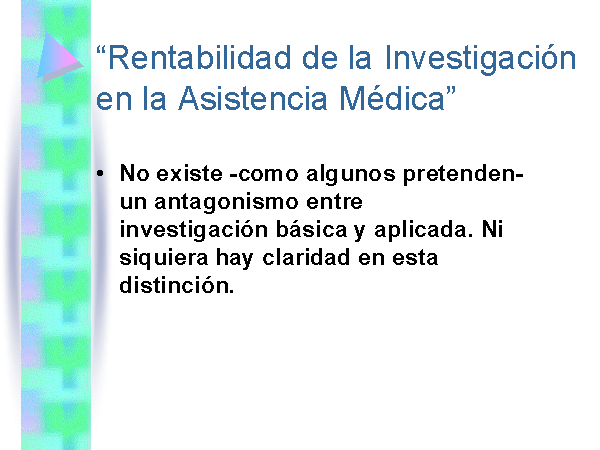 “Rentabilidad de la Investigación en la Asistencia Médica”

• No existe -como algunos pretenden- un antagonismo entre investigación básica y aplicada. Ni siquiera hay claridad en esta distinción.